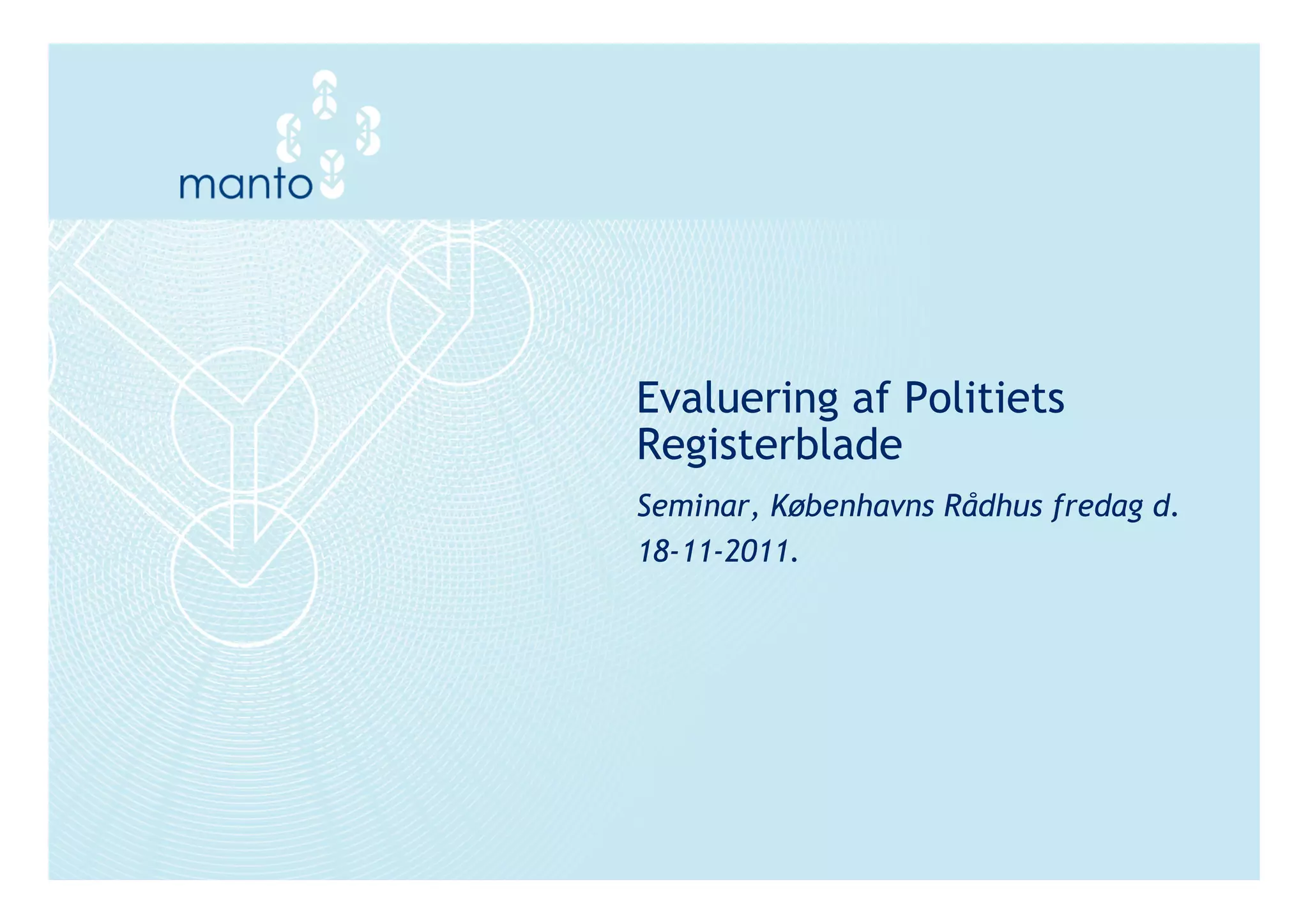 manto

Evaluering af Politiets Registerblade

Seminar, Københavns Rådhus fredag d. 18-11-2011.